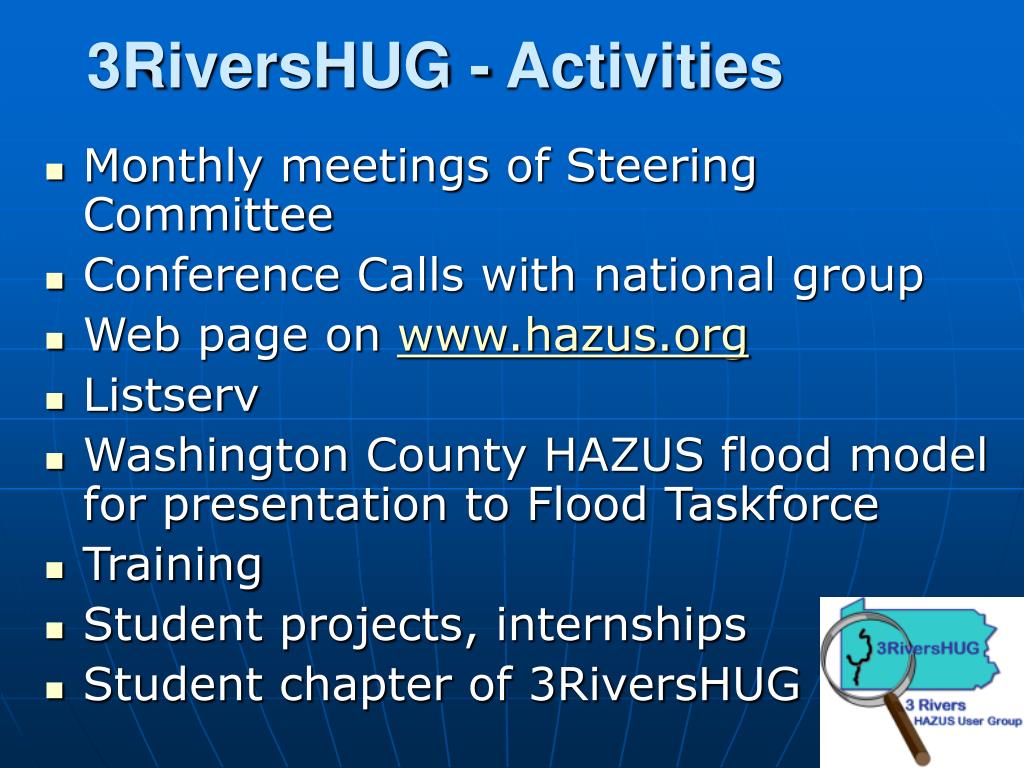 3RiversHUG - Activities

- Monthly meetings of Steering Committee
- Conference Calls with national group
- Web page on www.hazus.org
- Listserv
- Washington County HAZUS flood model for presentation to Flood Taskforce
- Training
- Student projects, internships
- Student chapter of 3RiversHUG

3RiversHUG
3 Rivers
HAZUS User Group